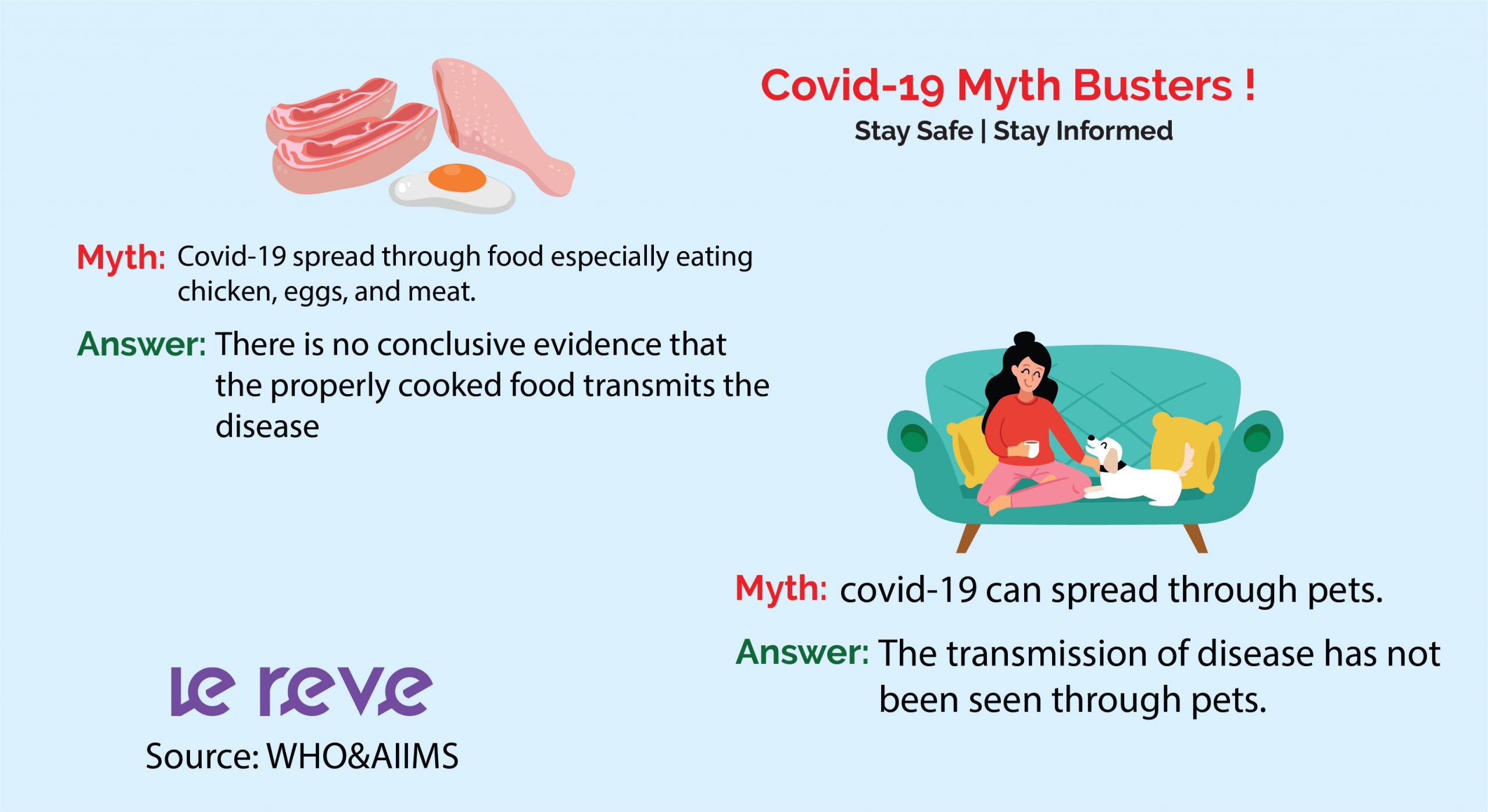 Covid-19 Myth Busters !
Stay Safe | Stay Informed

Myth: Covid-19 spread through food especially eating chicken, eggs, and meat.

Answer: There is no conclusive evidence that the properly cooked food transmits the disease

Myth: covid-19 can spread through pets.

Answer: The transmission of disease has not been seen through pets.

le reve
Source: WHO&AIIMS